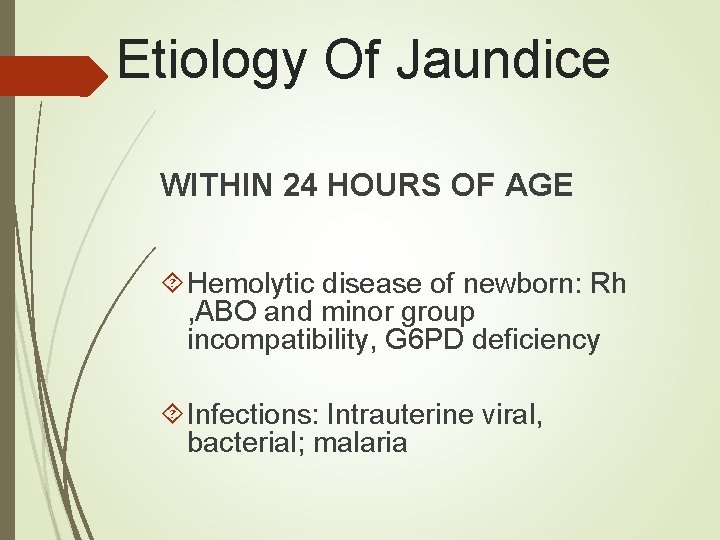 Etiology Of Jaundice

WITHIN 24 HOURS OF AGE

Hemolytic disease of newborn: Rh ,ABO and minor group incompatibility, G6PD deficiency

Infections: Intrauterine viral, bacterial; malaria